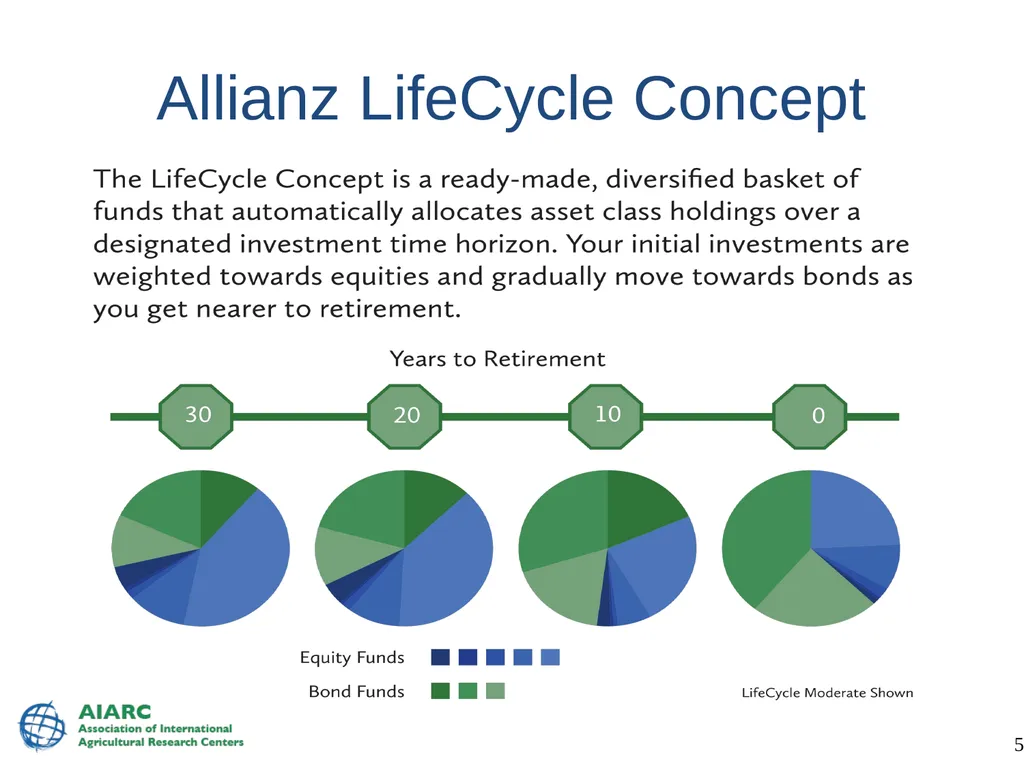 Allianz LifeCycle Concept

The LifeCycle Concept is a ready-made, diversified basket of funds that automatically allocates asset class holdings over a designated investment time horizon. Your initial investments are weighted towards equities and gradually move towards bonds as you get nearer to retirement.

Years to Retirement

30

20

10

0

Equity Funds

Bond Funds

LifeCycle Moderate Shown

AIARC
Association of International Agricultural Research Centers

5